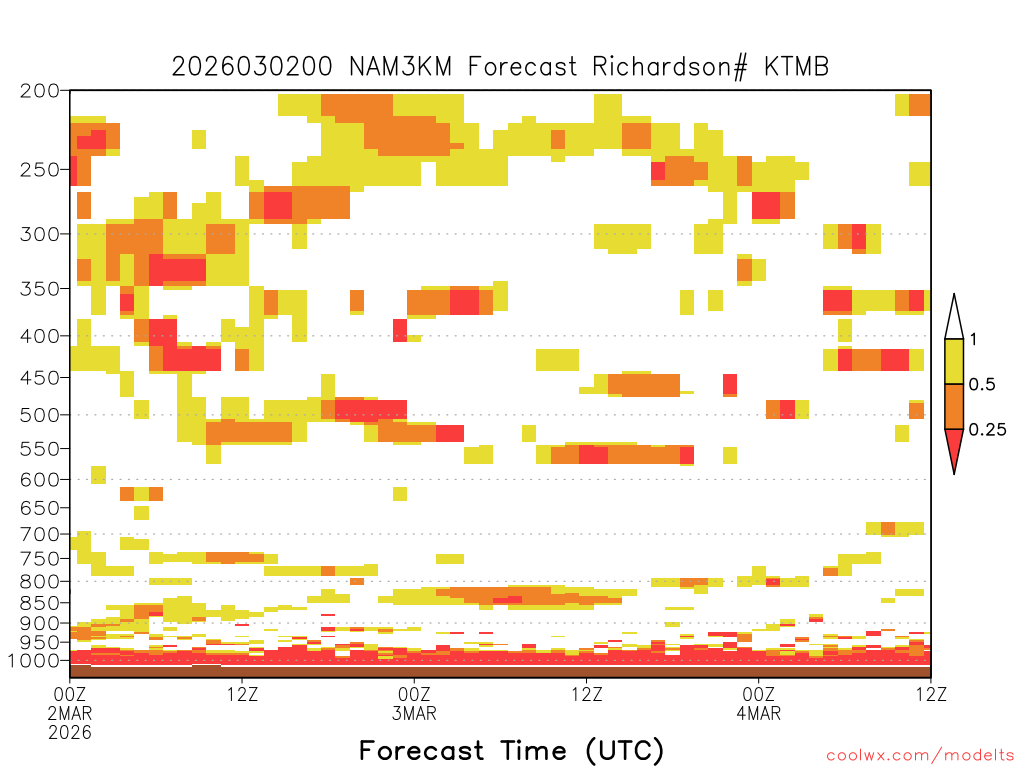 2026030200 NAM3KM Forecast Richardson# KTMB

200
250
300
350
400
450
500
550
600
650
700
750
800
850
900
950
1000

1
0.5
0.25

00Z
2MAR
2026
12Z
00Z
3MAR
12Z
00Z
4MAR
12Z

Forecast Time (UTC)

coolwx.com/modelts